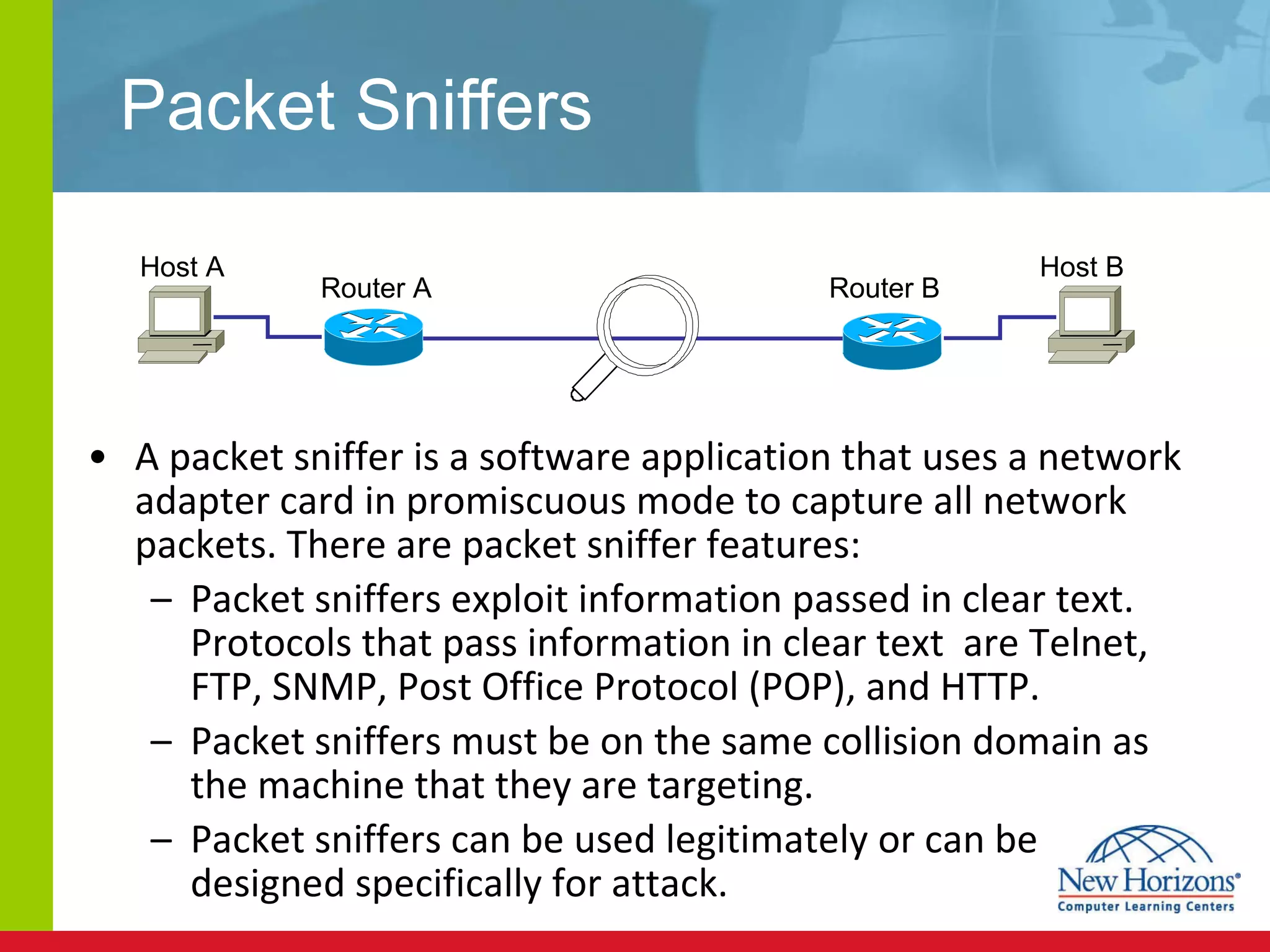 Packet Sniffers

Host A

Router A

Router B

Host B

• A packet sniffer is a software application that uses a network adapter card in promiscuous mode to capture all network packets. There are packet sniffer features:

– Packet sniffers exploit information passed in clear text. Protocols that pass information in clear text are Telnet, FTP, SNMP, Post Office Protocol (POP), and HTTP.

– Packet sniffers must be on the same collision domain as the machine that they are targeting.

– Packet sniffers can be used legitimately or can be designed specifically for attack.

New Horizons®
Computer Learning Centers